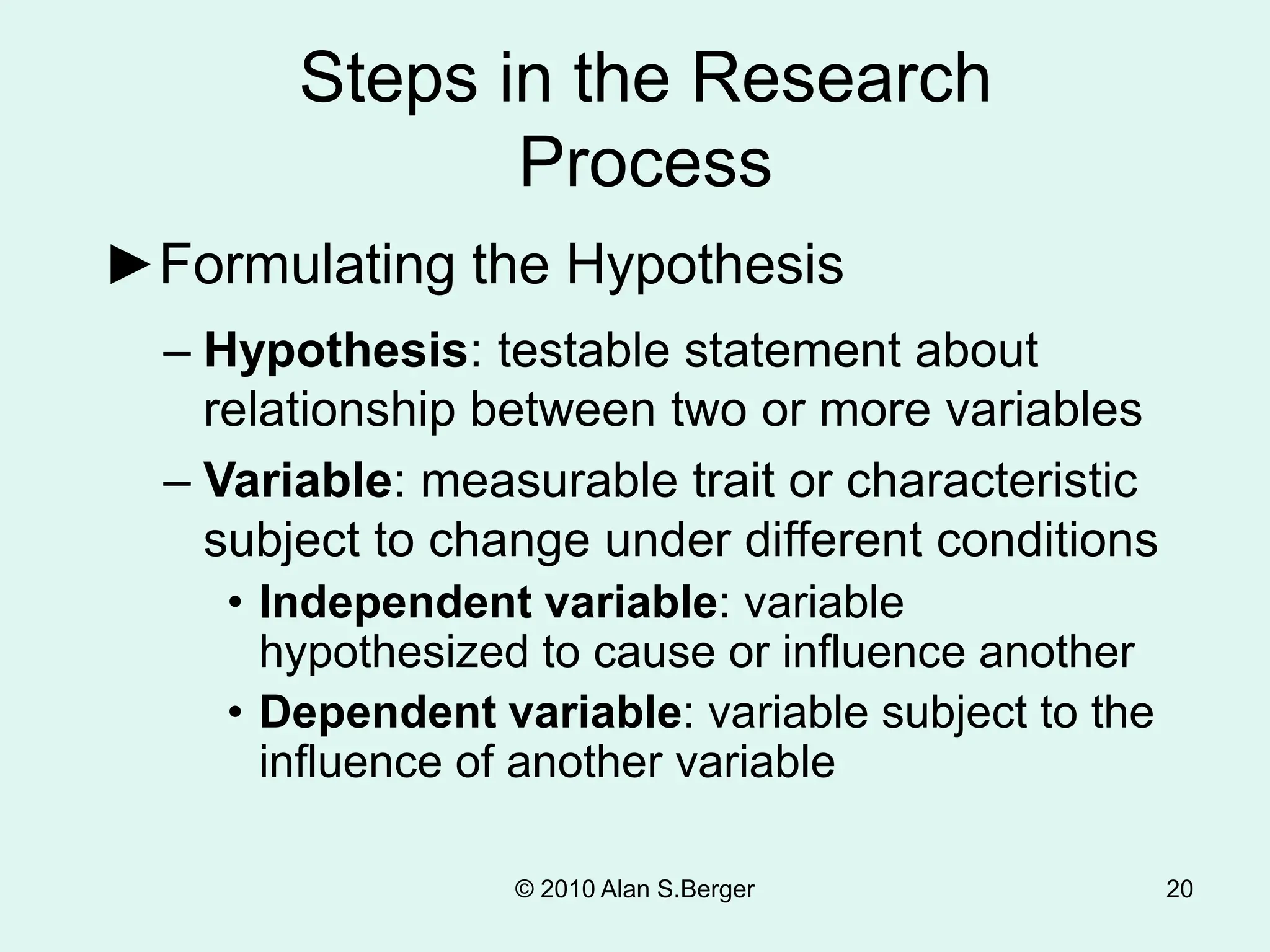 Steps in the Research Process

►Formulating the Hypothesis

– Hypothesis: testable statement about relationship between two or more variables

– Variable: measurable trait or characteristic subject to change under different conditions

• Independent variable: variable hypothesized to cause or influence another

• Dependent variable: variable subject to the influence of another variable

© 2010 Alan S.Berger

20